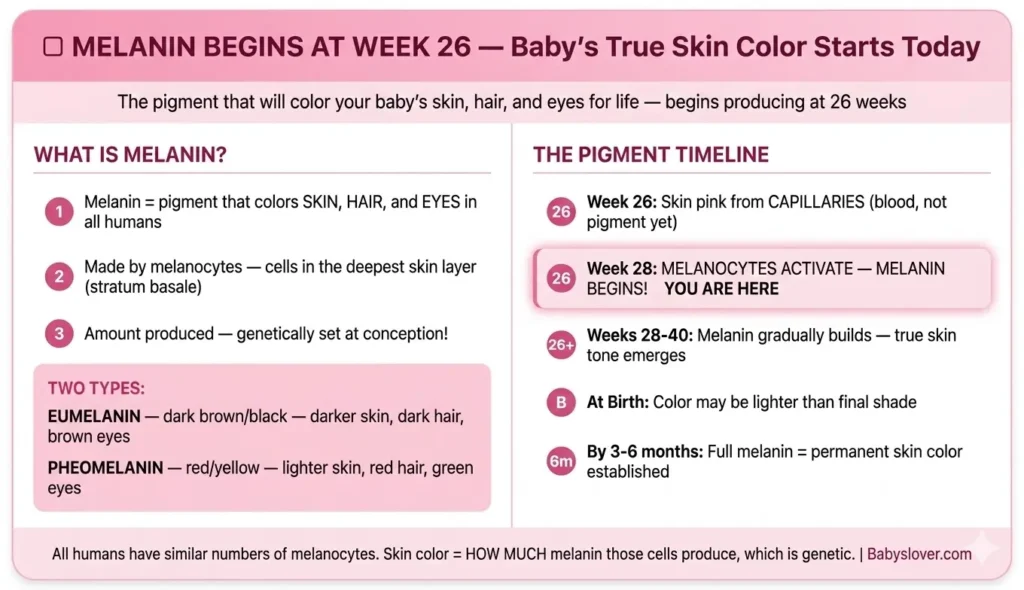 ☐ MELANIN BEGINS AT WEEK 26 — Baby's True Skin Color Starts Today

The pigment that will color your baby's skin, hair, and eyes for life — begins producing at 26 weeks

WHAT IS MELANIN?

1 Melanin = pigment that colors SKIN, HAIR, and EYES in all humans

2 Made by melanocytes — cells in the deepest skin layer (stratum basale)

3 Amount produced — genetically set at conception!

TWO TYPES:

EUMELANIN — dark brown/black — darker skin, dark hair, brown eyes

PHEOMELANIN — red/yellow — lighter skin, red hair, green eyes

THE PIGMENT TIMELINE

26 Week 26: Skin pink from CAPILLARIES (blood, not pigment yet)

26 Week 28: MELANOCYTES ACTIVATE — MELANIN BEGINS! YOU ARE HERE

26+ Weeks 28-40: Melanin gradually builds — true skin tone emerges

B At Birth: Color may be lighter than final shade

6m By 3-6 months: Full melanin = permanent skin color established

All humans have similar numbers of melanocytes. Skin color = HOW MUCH melanin those cells produce, which is genetic. | Babyslover.com